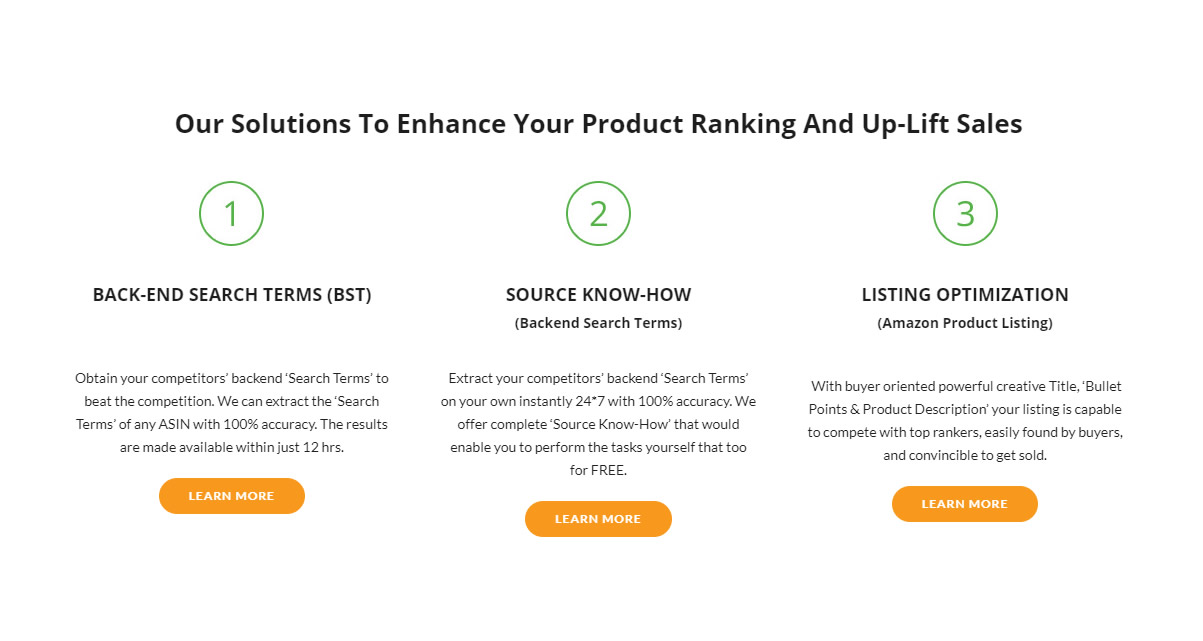 Our Solutions To Enhance Your Product Ranking And Up-Lift Sales

1

BACK-END SEARCH TERMS (BST)

Obtain your competitors' backend 'Search Terms' to beat the competition. We can extract the 'Search Terms' of any ASIN with 100% accuracy. The results are made available within just 12 hrs.

LEARN MORE

2

SOURCE KNOW-HOW

(Backend Search Terms)

Extract your competitors' backend 'Search Terms' on your own instantly 24*7 with 100% accuracy. We offer complete 'Source Know-How' that would enable you to perform the tasks yourself that too for FREE.

LEARN MORE

3

LISTING OPTIMIZATION

(Amazon Product Listing)

With buyer oriented powerful creative Title, 'Bullet Points & Product Description' your listing is capable to compete with top rankers, easily found by buyers, and convincible to get sold.

LEARN MORE